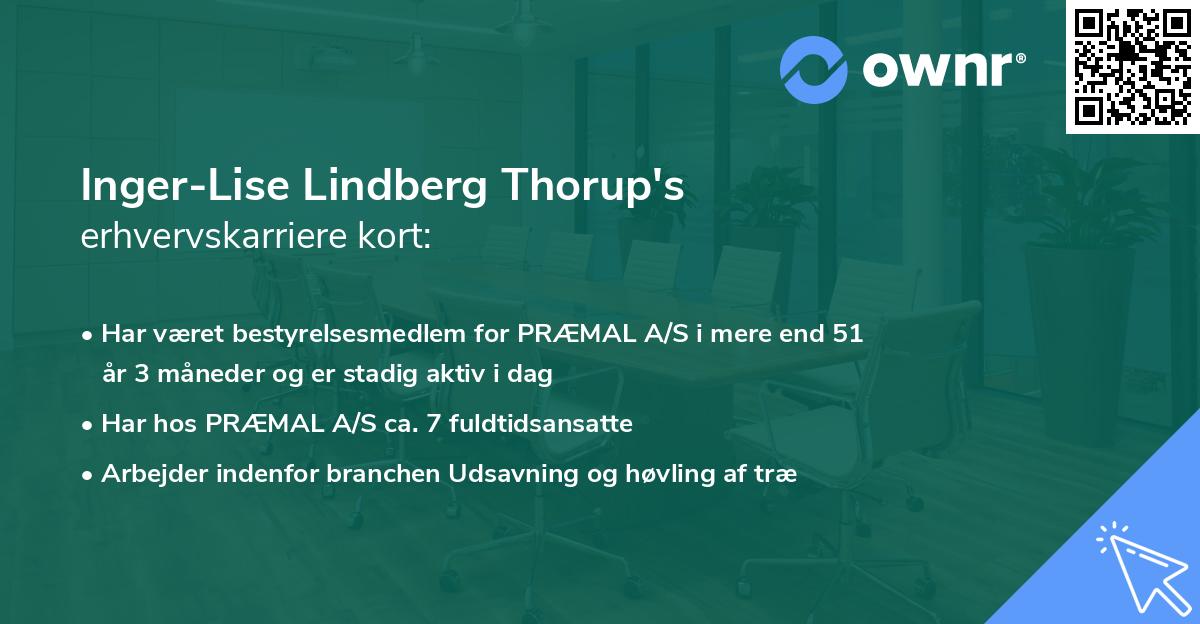 ownr®

Inger-Lise Lindberg Thorup's
erhvervskarriere kort:

• Har været bestyrelsesmedlem for PRÆMAL A/S i mere end 51 år 3 måneder og er stadig aktiv i dag
• Har hos PRÆMAL A/S ca. 7 fuldtidsansatte
• Arbejder indenfor branchen Udsavning og høvling af træ